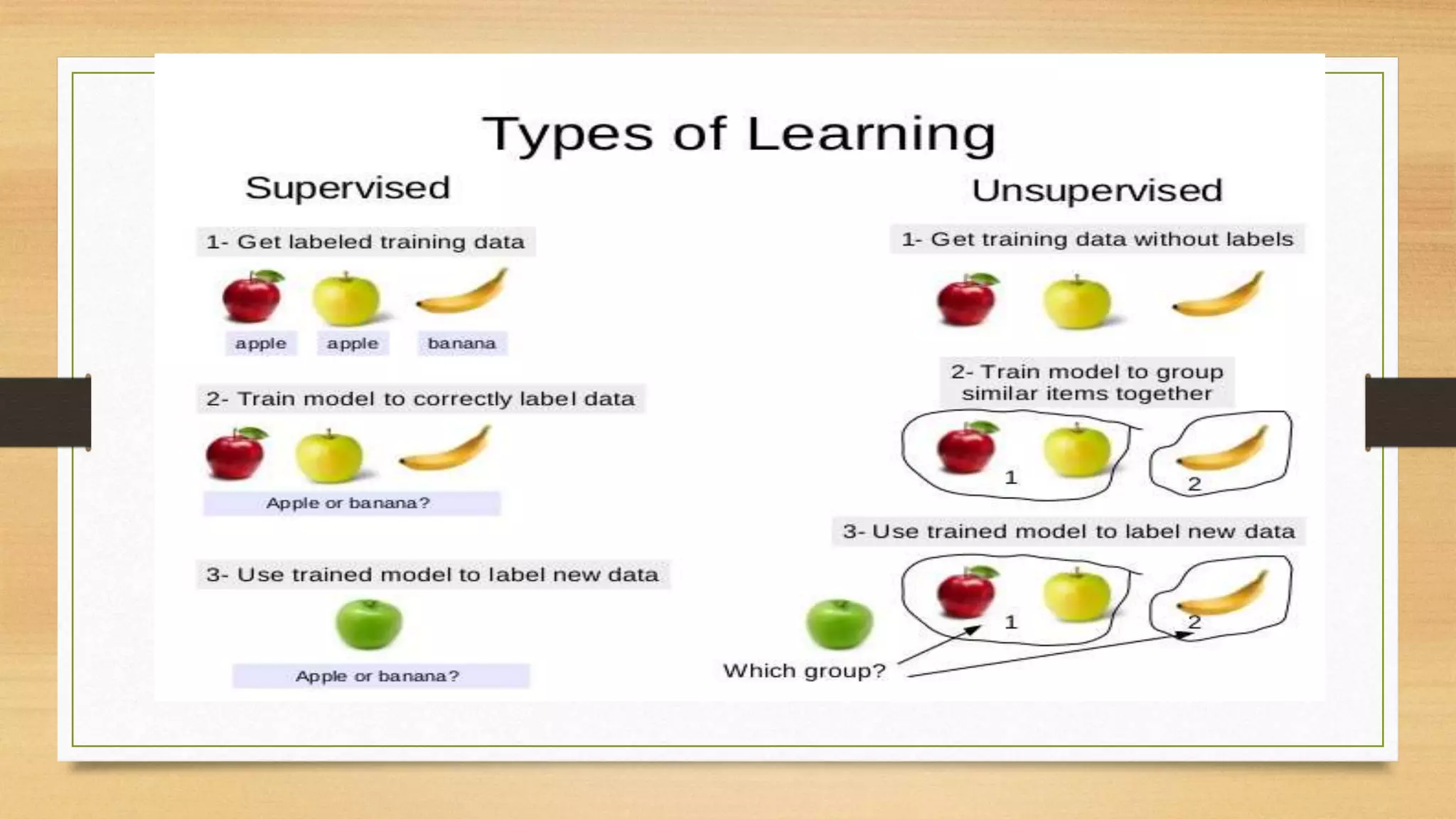 Types of Learning

Supervised

1- Get labeled training data

apple apple banana

2- Train model to correctly label data

Apple or banana?

3- Use trained model to label new data

Apple or banana?

Unsupervised

1- Get training data without labels

2- Train model to group similar items together

1

2

3- Use trained model to label new data

1

2

Which group?